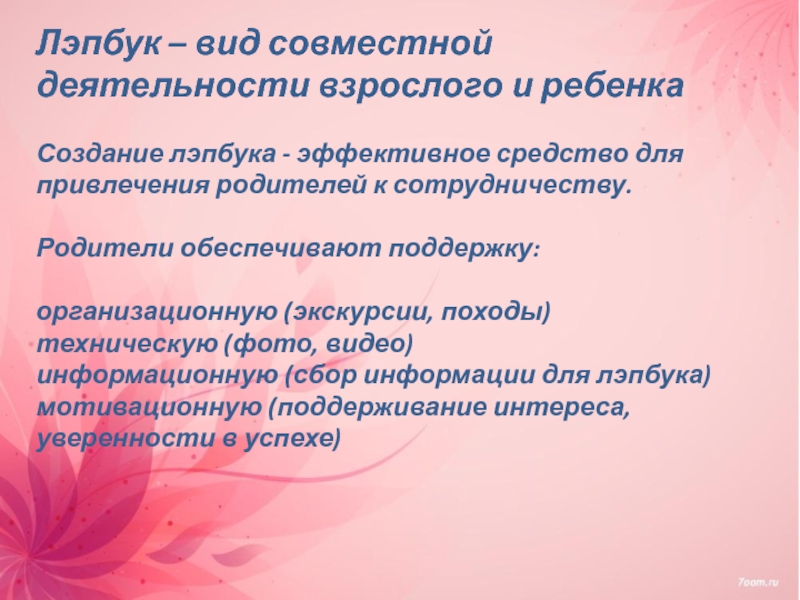 Лэпбук – вид совместной деятельности взрослого и ребенка

Создание лэпбука - эффективное средство для привлечения родителей к сотрудничеству.

Родители обеспечивают поддержку:

организационную (экскурсии, походы)
техническую (фото, видео)
информационную (сбор информации для лэпбука)
мотивационную (поддерживание интереса, уверенности в успехе)

7oom.ru